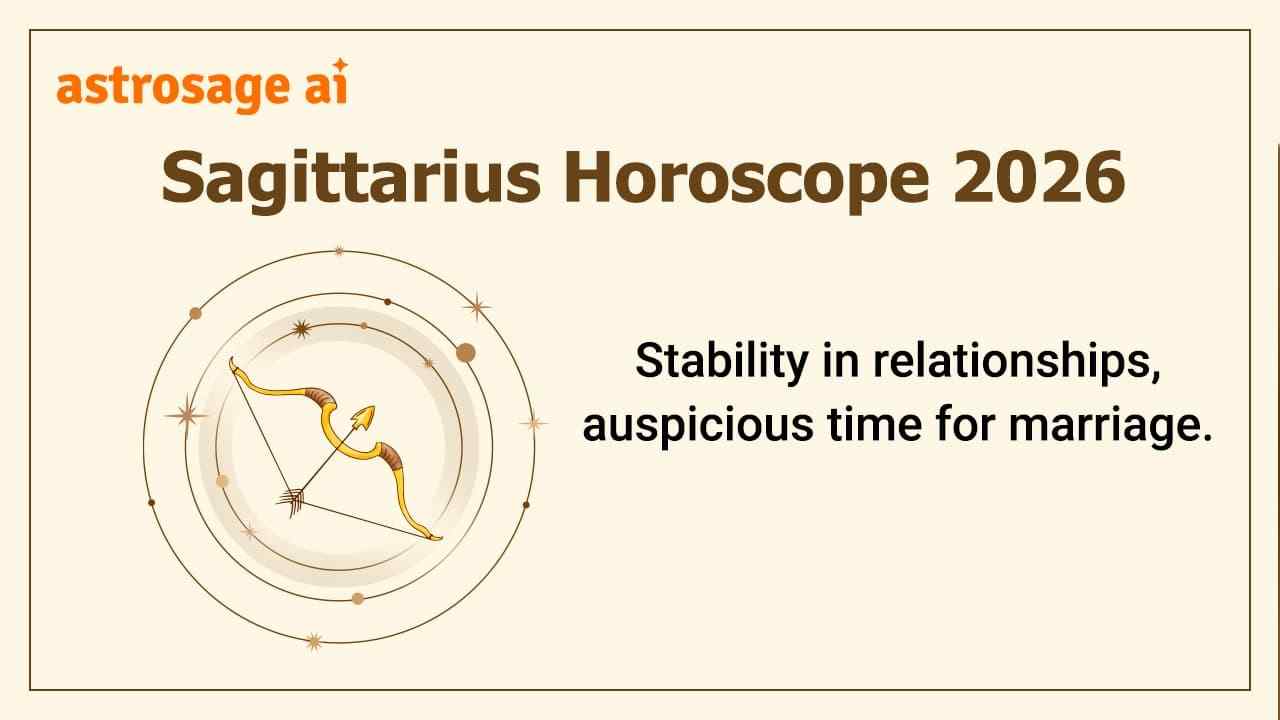 astrosage ai

Sagittarius Horoscope 2026

Stability in relationships, auspicious time for marriage.